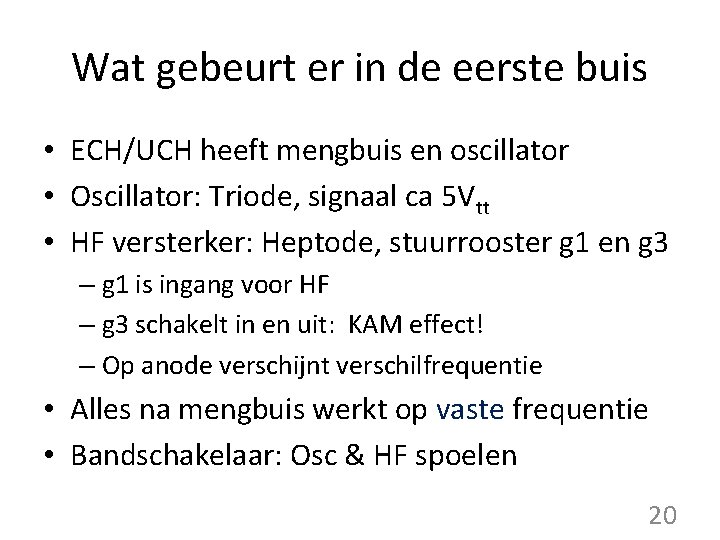 Wat gebeurt er in de eerste buis

• ECH/UCH heeft mengbuis en oscillator
• Oscillator: Triode, signaal ca $5V_{tt}$
• HF versterker: Heptode, stuurrooster g1 en g3
 – g1 is ingang voor HF
 – g3 schakelt in en uit: KAM effect!
 – Op anode verschijnt verschilfrequentie
• Alles na mengbuis werkt op vaste frequentie
• Bandschakelaar: Osc & HF spoelen

20